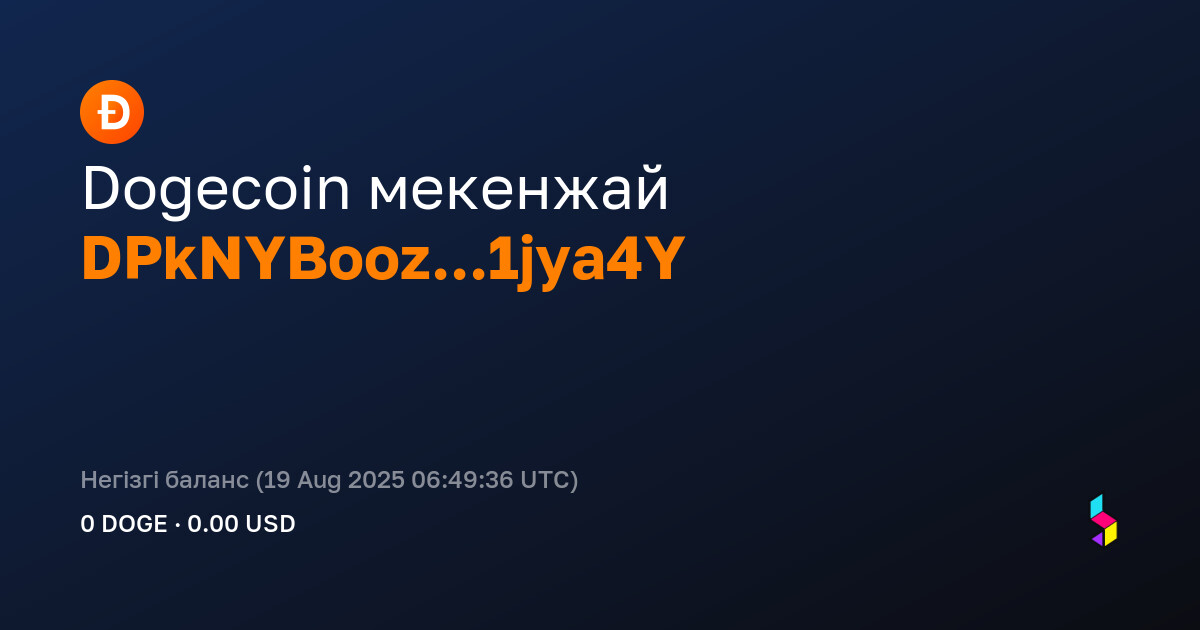 Ð

Dogecoin мекенжай
DPkNYBooz...1jya4Y

Негізгі баланс (19 Aug 2025 06:49:36 UTC)
0 DOGE · 0.00 USD